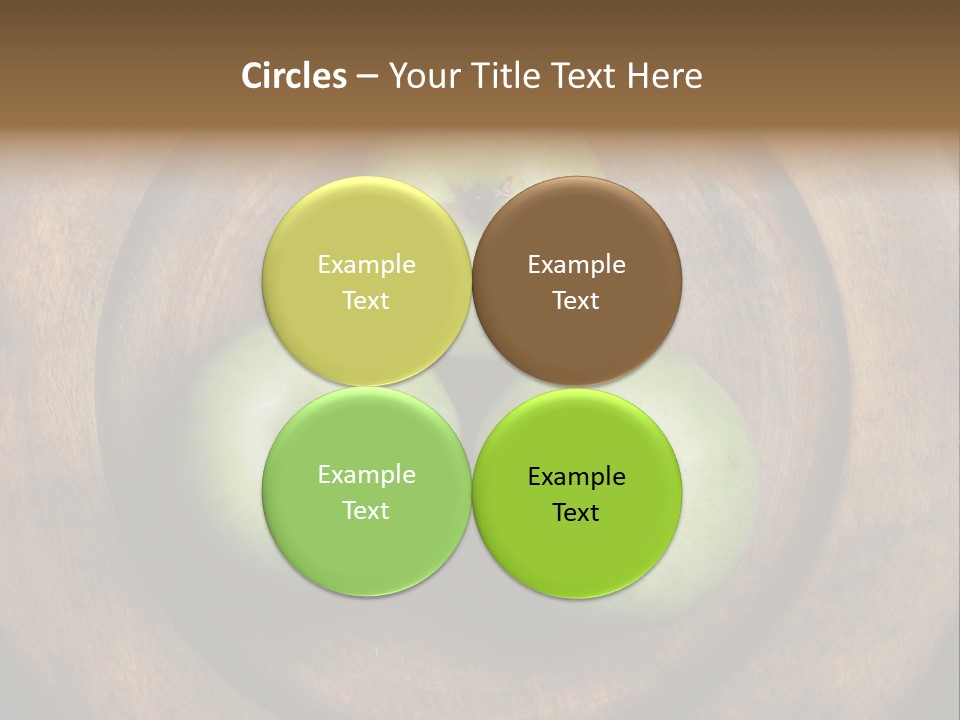 Circles – Your Title Text Here

Example Text

Example Text

Example Text

Example Text